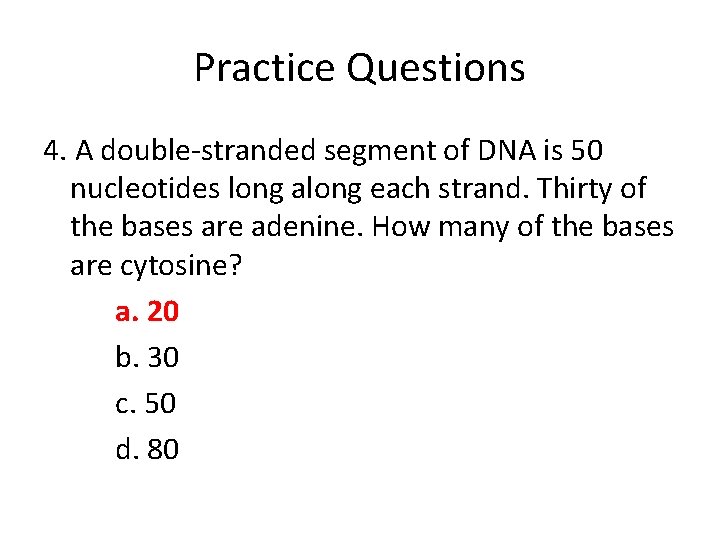 Practice Questions

4. A double-stranded segment of DNA is 50 nucleotides long along each strand. Thirty of the bases are adenine. How many of the bases are cytosine?

a. 20
b. 30
c. 50
d. 80